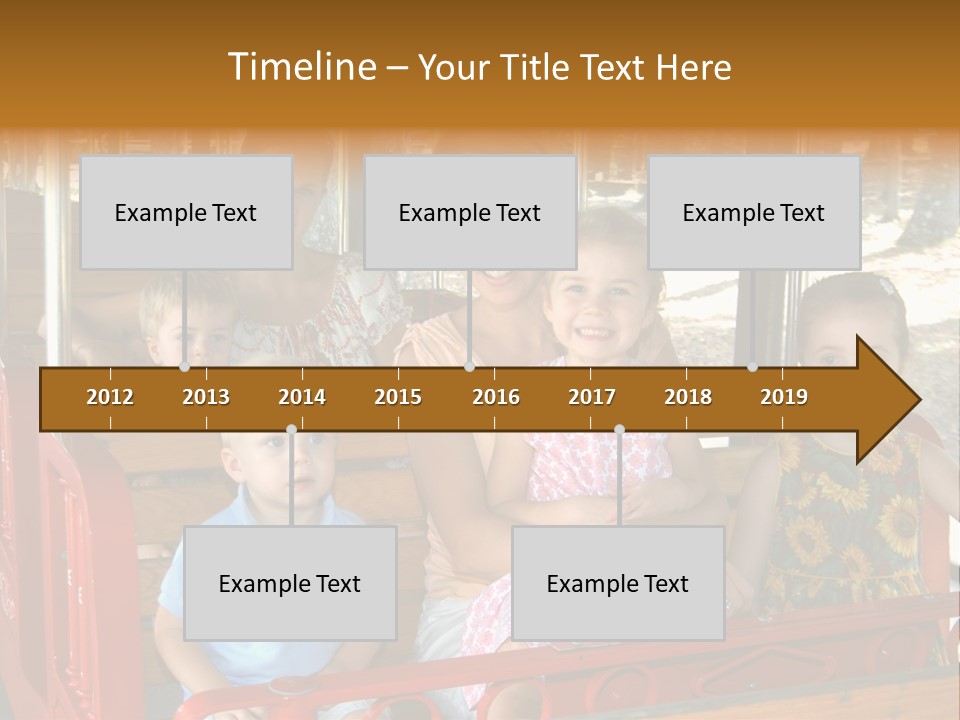 Timeline – Your Title Text Here

Example Text

Example Text

Example Text

2012 2013 2014 2015 2016 2017 2018 2019

Example Text

Example Text